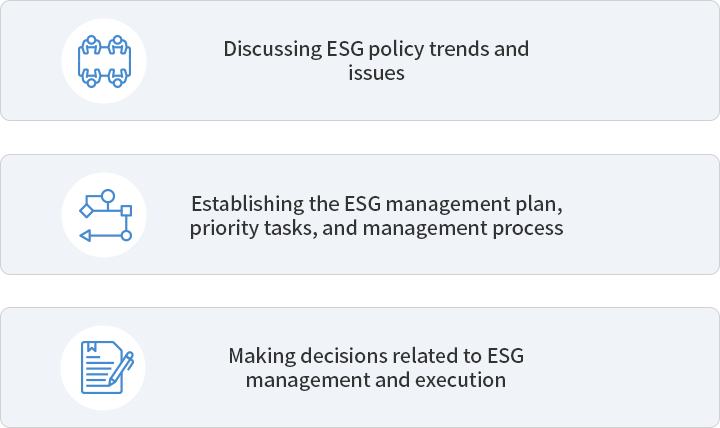 Discussing ESG policy trends and issues

Establishing the ESG management plan, priority tasks, and management process

Making decisions related to ESG management and execution